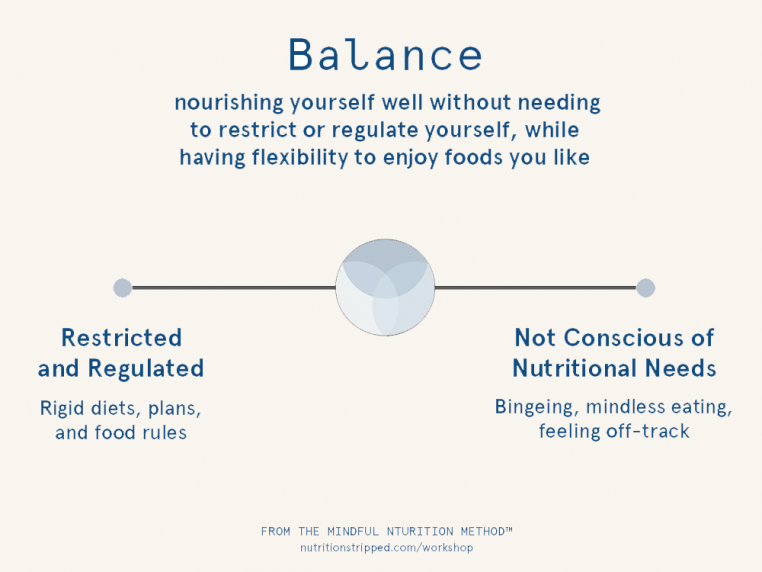 Balance

nourishing yourself well without needing to restrict or regulate yourself, while having flexibility to enjoy foods you like

Restricted and Regulated

Rigid diets, plans, and food rules

Not Conscious of Nutritional Needs

Bingeing, mindless eating, feeling off-track

FROM THE MINDFUL NTURITION METHOD™
nutritionstripped.com/workshop